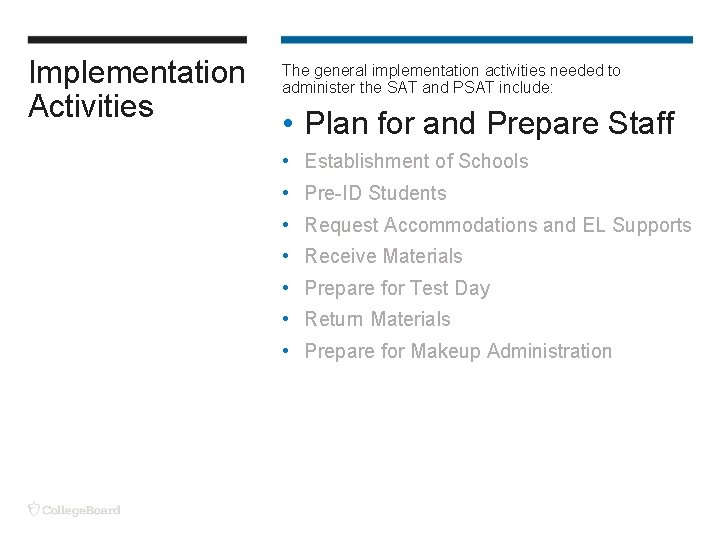 Implementation Activities

The general implementation activities needed to administer the SAT and PSAT include:

• Plan for and Prepare Staff
• Establishment of Schools
• Pre-ID Students
• Request Accommodations and EL Supports
• Receive Materials
• Prepare for Test Day
• Return Materials
• Prepare for Makeup Administration

CollegeBoard